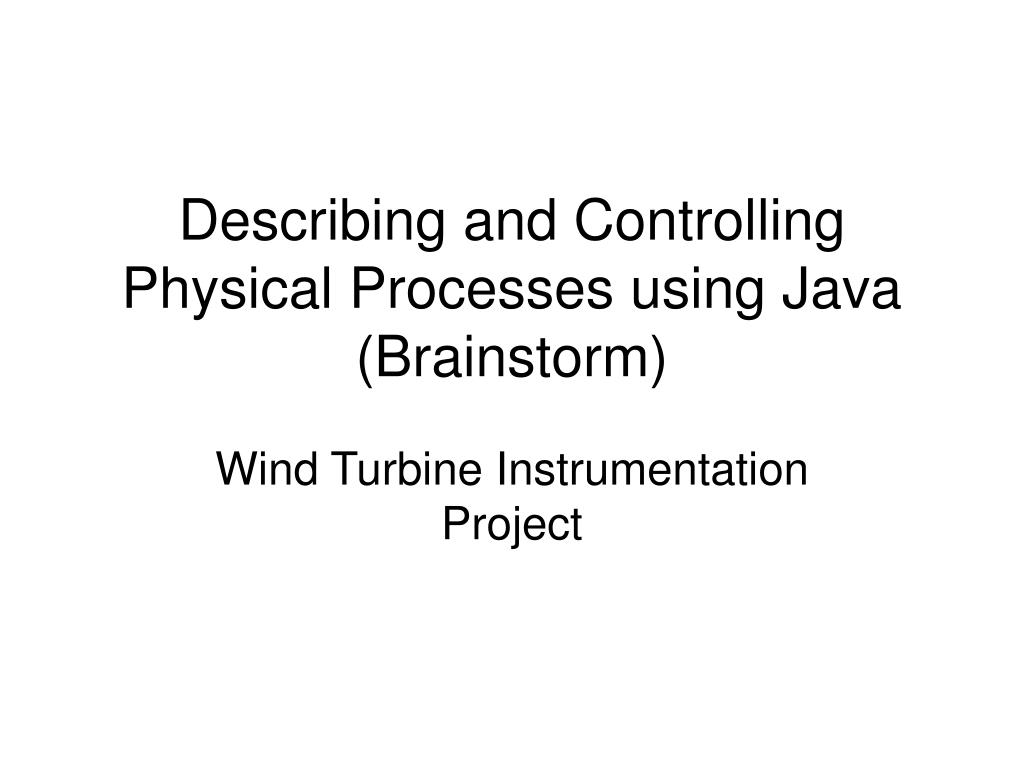 Describing and Controlling Physical Processes using Java (Brainstorm)

Wind Turbine Instrumentation Project